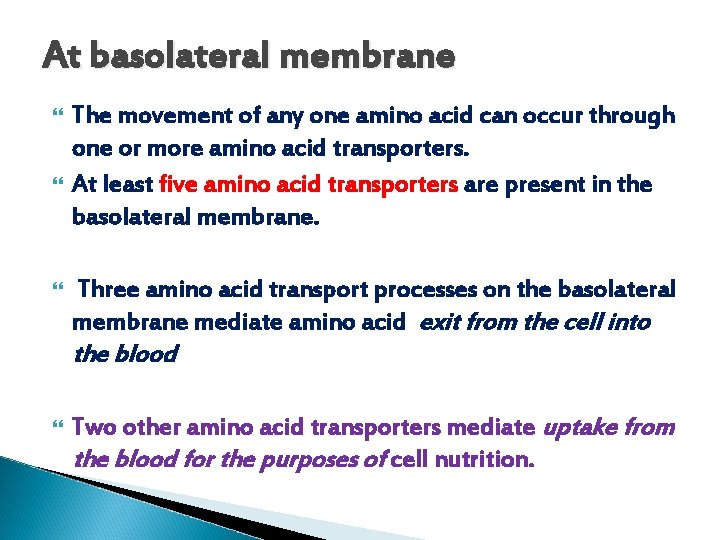 At basolateral membrane

The movement of any one amino acid can occur through one or more amino acid transporters.

At least five amino acid transporters are present in the basolateral membrane.

Three amino acid transport processes on the basolateral membrane mediate amino acid exit from the cell into the blood

Two other amino acid transporters mediate uptake from the blood for the purposes of cell nutrition.